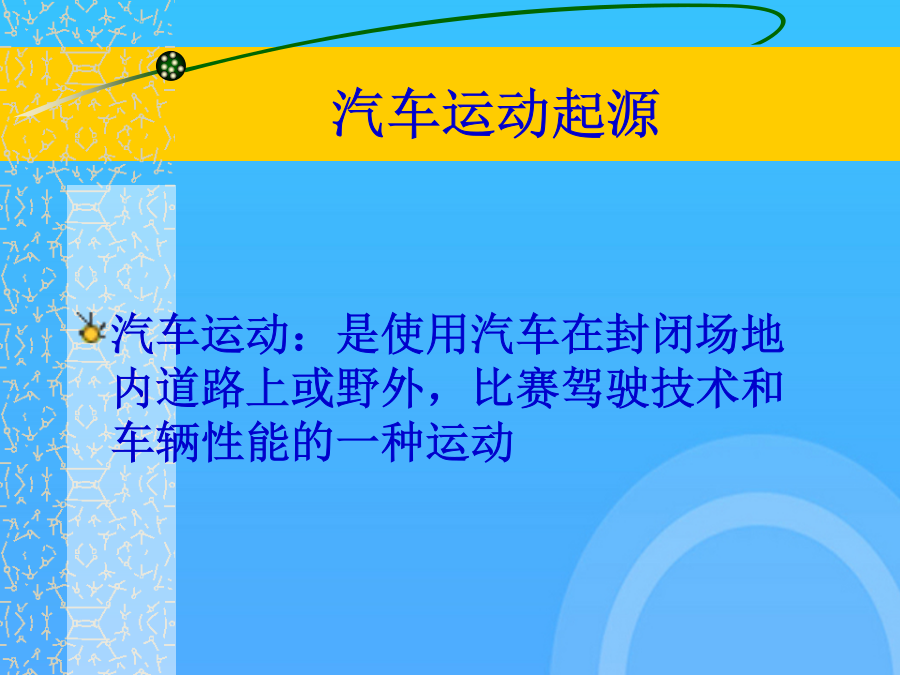 汽车运动起源

汽车运动：是使用汽车在封闭场地内道路上或野外，比赛驾驶技术和车辆性能的一种运动